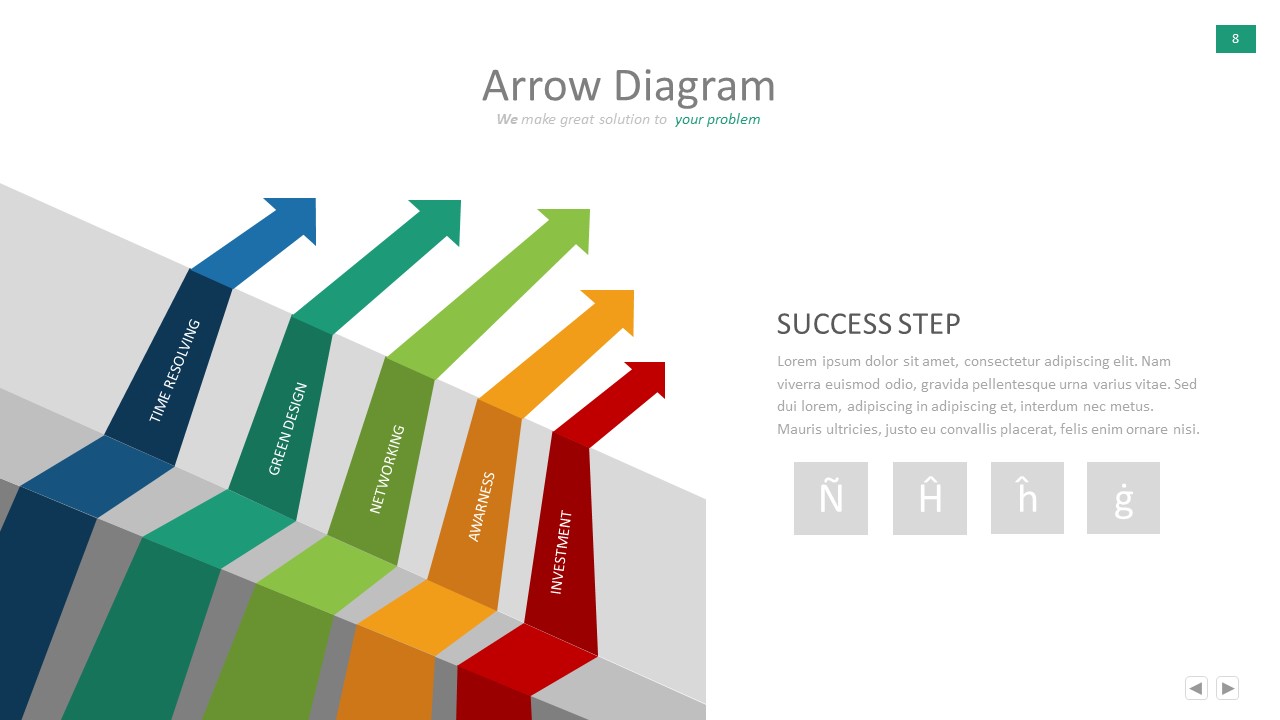 8

Arrow Diagram

We make great solution to your problem

TIME RESOLVING

GREEN DESIGN

NETWORKING

AWARNESS

INVESTMENT

SUCCESS STEP

Lorem ipsum dolor sit amet, consectetur adipiscing elit. Nam viverra euismod odio, gravida pellentesque urna varius vitae. Sed dui lorem, adipiscing in adipiscing et, interdum nec metus. Mauris ultricies, justo eu convallis placerat, felis enim ornare nisi.

Ñ Ĥ ĥ ġ